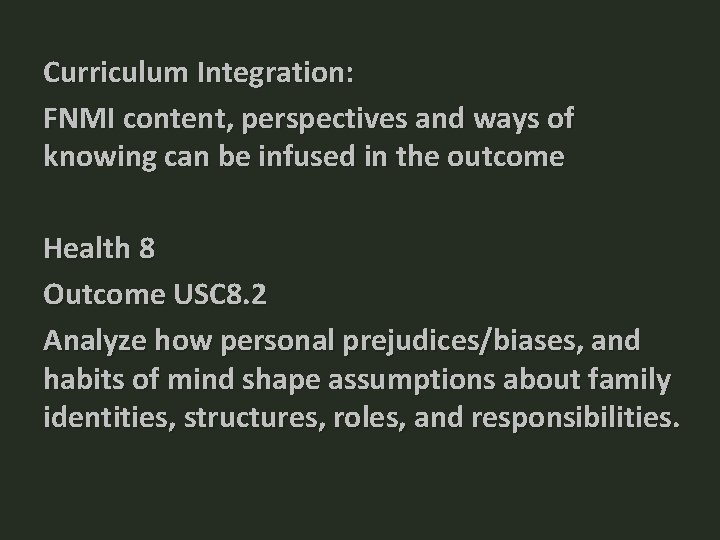 Curriculum Integration:

FNMI content, perspectives and ways of knowing can be infused in the outcome

Health 8

Outcome USC8.2

Analyze how personal prejudices/biases, and habits of mind shape assumptions about family identities, structures, roles, and responsibilities.